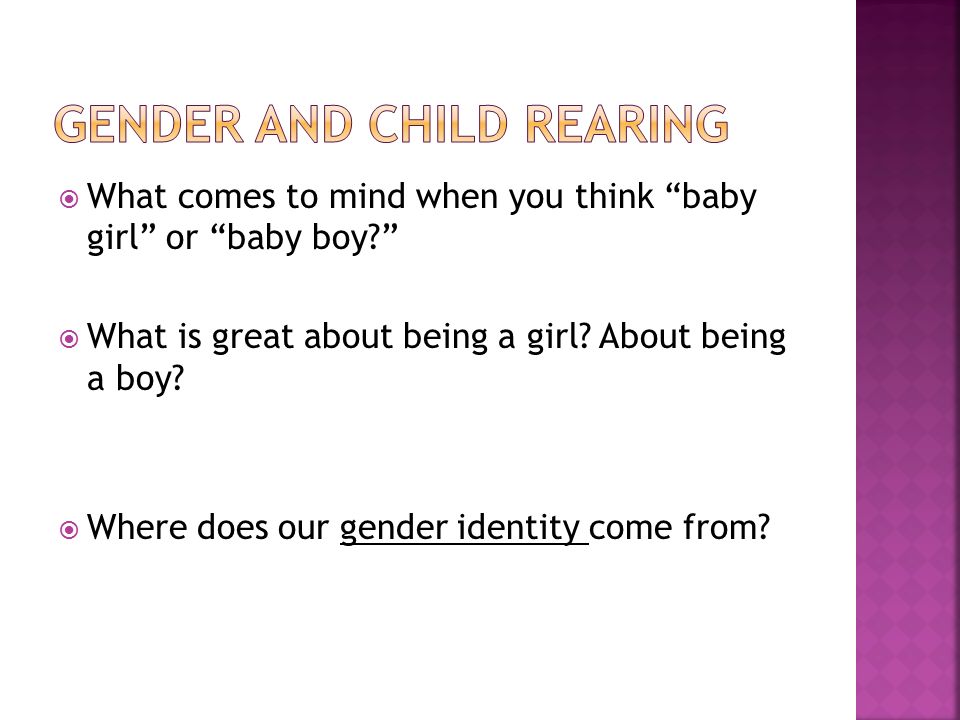 GENDER AND CHILD REARING

What comes to mind when you think “baby girl” or “baby boy?”

What is great about being a girl? About being a boy?

Where does our gender identity come from?